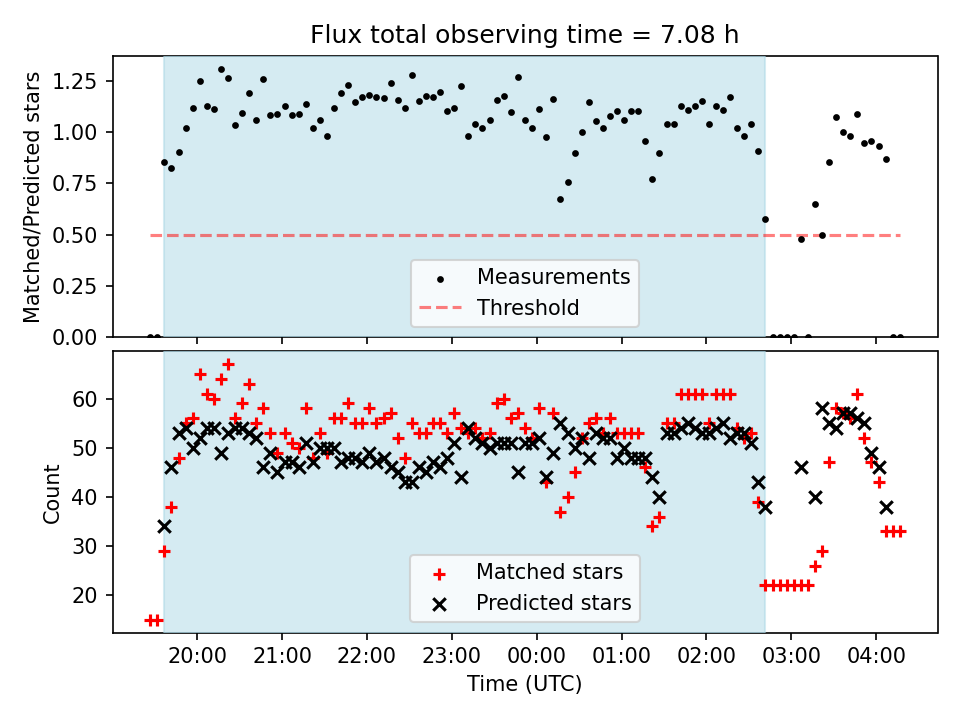 Flux total observing time = 7.08 h

Matched/Predicted stars

1.25
1.00
0.75
0.50
0.25
0.00

Measurements
Threshold

Count

60
50
40
30
20

Matched stars
Predicted stars

20:00 21:00 22:00 23:00 00:00 01:00 02:00 03:00 04:00

Time (UTC)